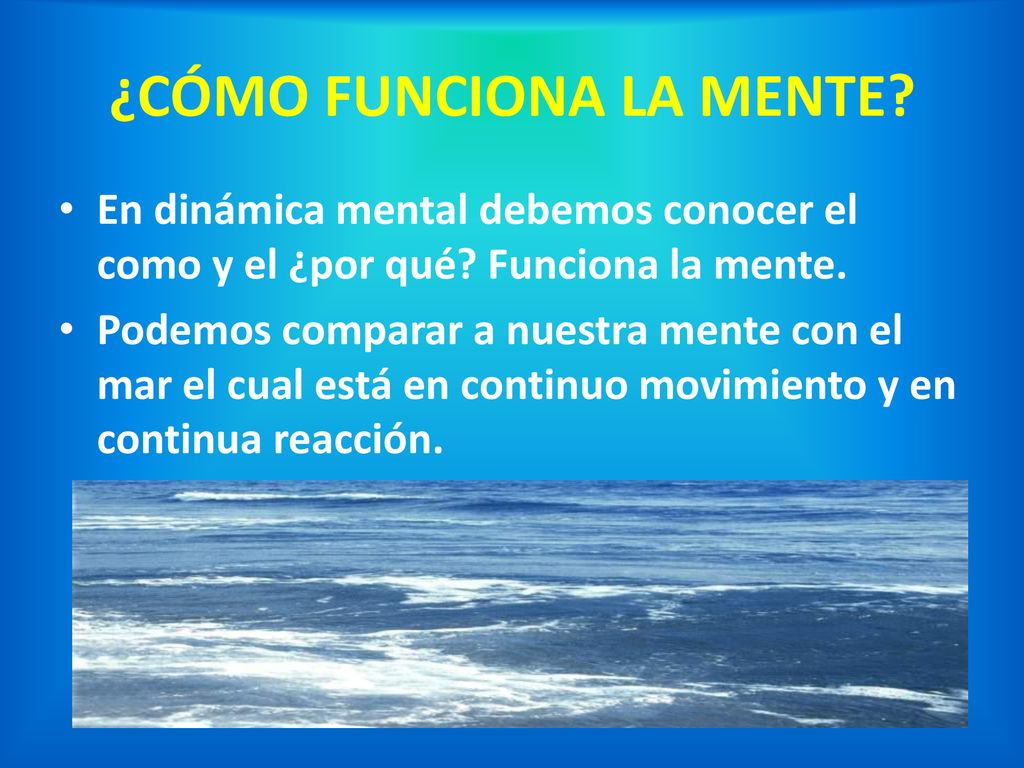 ¿CÓMO FUNCIONA LA MENTE?

• En dinámica mental debemos conocer el como y el ¿por qué? Funciona la mente.

• Podemos comparar a nuestra mente con el mar el cual está en continuo movimiento y en continua reacción.